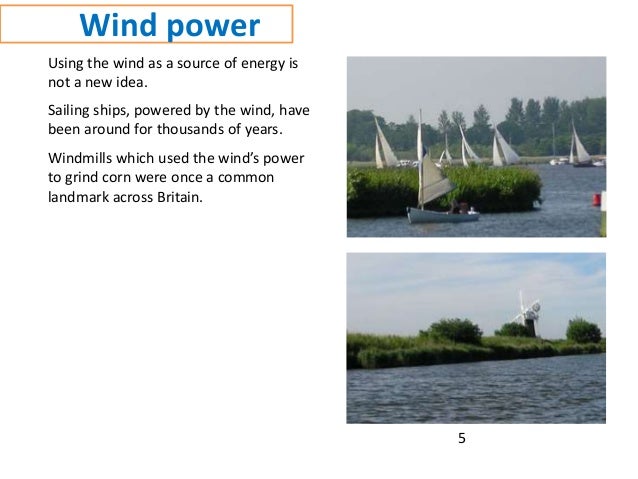 Wind power

Using the wind as a source of energy is not a new idea.

Sailing ships, powered by the wind, have been around for thousands of years.

Windmills which used the wind's power to grind corn were once a common landmark across Britain.

5